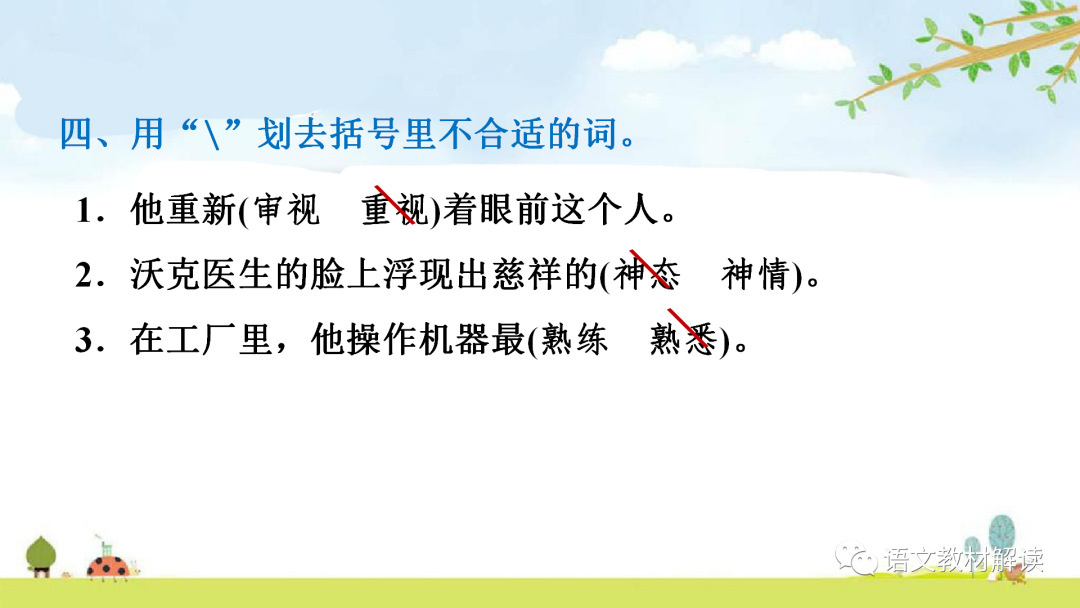 四、用“\”划去括号里不合适的词。

1．他重新(审视　重视)着眼前这个人。

2．沃克医生的脸上浮现出慈祥的(神态　神情)。

3．在工厂里，他操作机器最(熟练　熟悉)。

语文教材解读